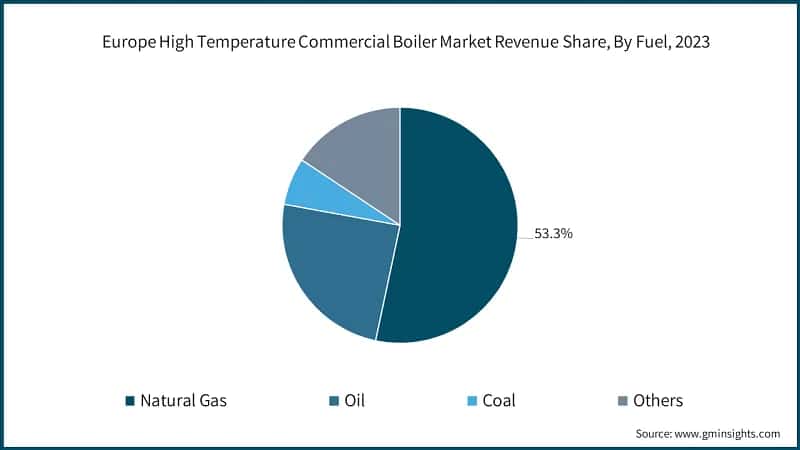 Europe High Temperature Commercial Boiler Market Revenue Share, By Fuel, 2023

53.3%

Natural Gas
Oil
Coal
Others

Source: www.gminsights.com